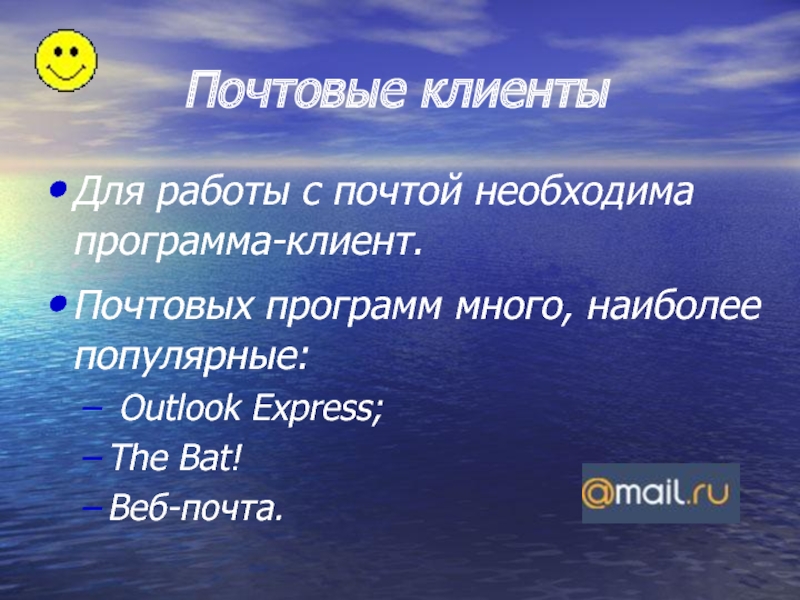 Почтовые клиенты

• Для работы с почтой необходима программа-клиент.

• Почтовых программ много, наиболее популярные:

– Outlook Express;

– The Bat!

– Веб-почта.

@mail.ru